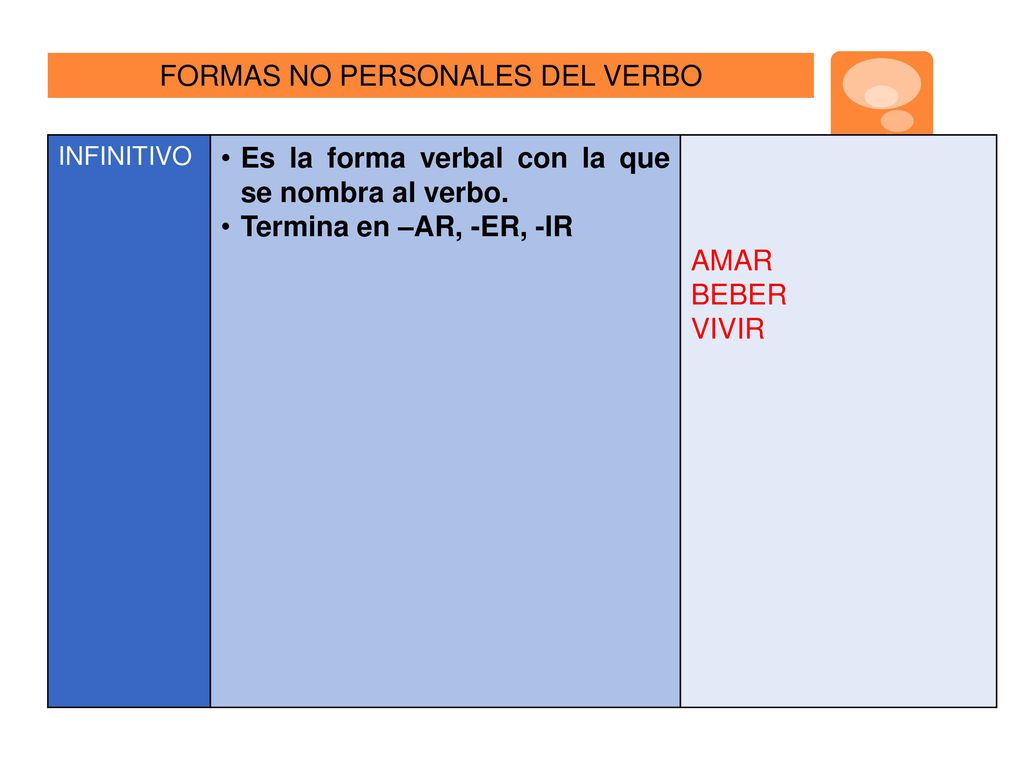 FORMAS NO PERSONALES DEL VERBO

| INFINITIVO | • Es la forma verbal con la que se nombra al verbo. • Termina en –AR, -ER, -IR | AMAR BEBER VIVIR |
|---|---|---|